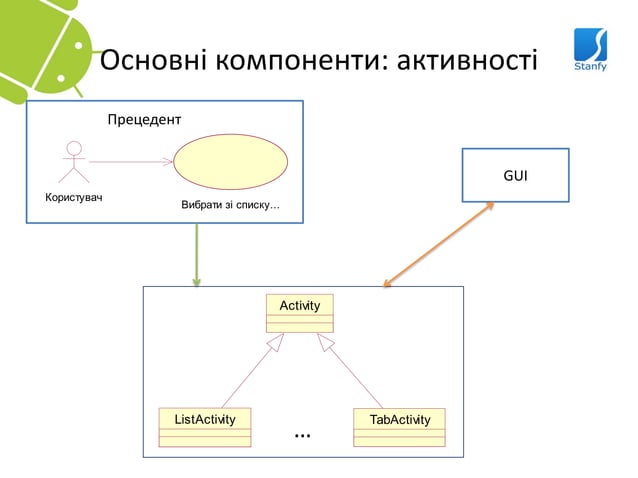 Основні компоненти: активності

Stanfy

Прецедент

Користувач

Вибрати зі списку…

GUI

Activity

ListActivity

…

TabActivity